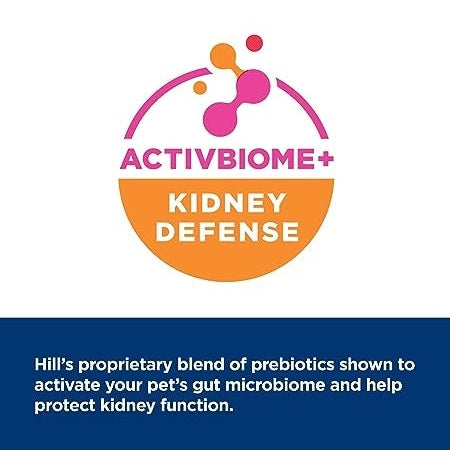 ACTIVBIOME+
KIDNEY DEFENSE

Hill's proprietary blend of prebiotics shown to activate your pet's gut microbiome and help protect kidney function.